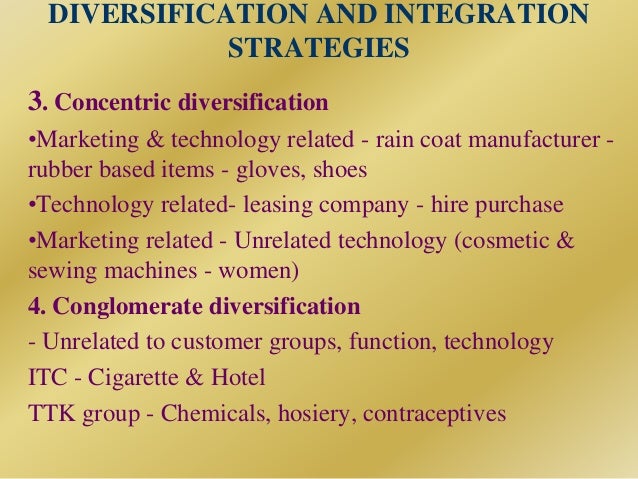 DIVERSIFICATION AND INTEGRATION STRATEGIES

3. Concentric diversification

•Marketing & technology related - rain coat manufacturer - rubber based items - gloves, shoes

•Technology related- leasing company - hire purchase

•Marketing related - Unrelated technology (cosmetic & sewing machines - women)

4. Conglomerate diversification

- Unrelated to customer groups, function, technology

ITC - Cigarette & Hotel

TTK group - Chemicals, hosiery, contraceptives